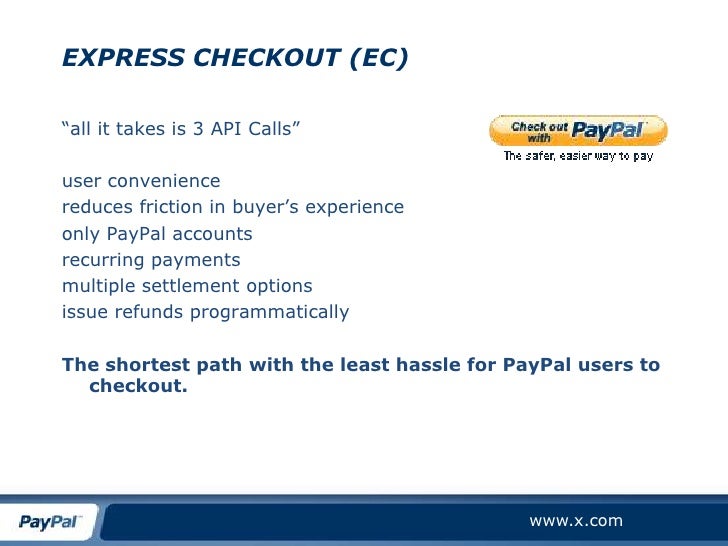 EXPRESS CHECKOUT (EC)

“all it takes is 3 API Calls”

Check out with PayPal
The safer, easier way to pay

user convenience
reduces friction in buyer’s experience
only PayPal accounts
recurring payments
multiple settlement options
issue refunds programmatically

The shortest path with the least hassle for PayPal users to checkout.

PayPal

www.x.com